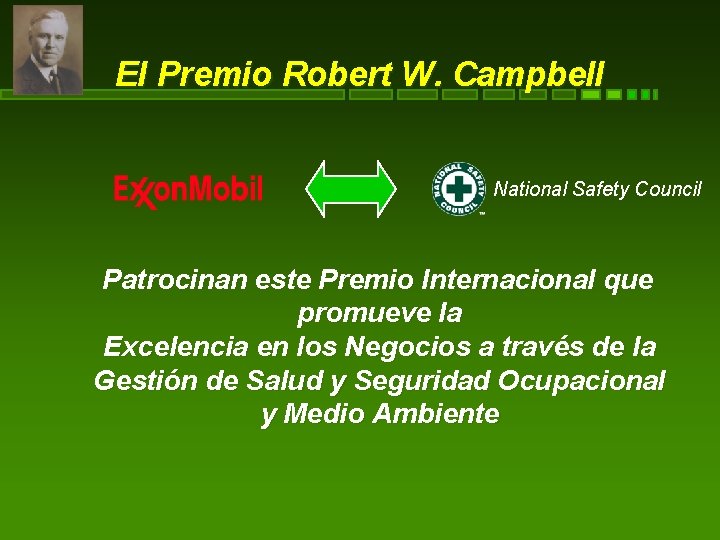 El Premio Robert W. Campbell

ExxonMobil

NATIONAL SAFETY COUNCIL

National Safety Council

Patrocinan este Premio Internacional que promueve la Excelencia en los Negocios a través de la Gestión de Salud y Seguridad Ocupacional y Medio Ambiente